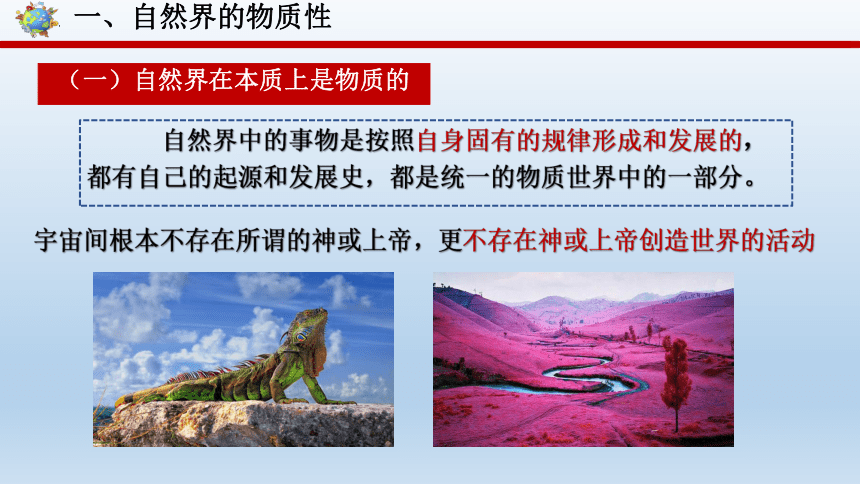 一、自然界的物质性

（一）自然界在本质上是物质的

自然界中的事物是按照自身固有的规律形成和发展的，都有自己的起源和发展史，都是统一的物质世界中的一部分。

宇宙间根本不存在所谓的神或上帝，更不存在神或上帝创造世界的活动